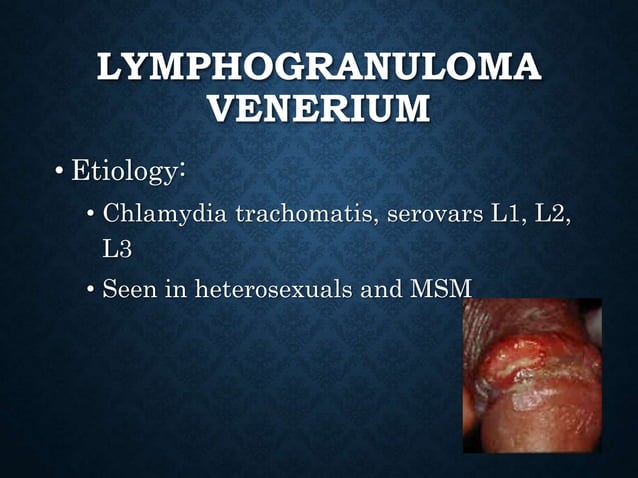 LYMPHOGRANULOMA VENERIUM

• Etiology:
  • Chlamydia trachomatis, serovars L1, L2, L3
  • Seen in heterosexuals and MSM